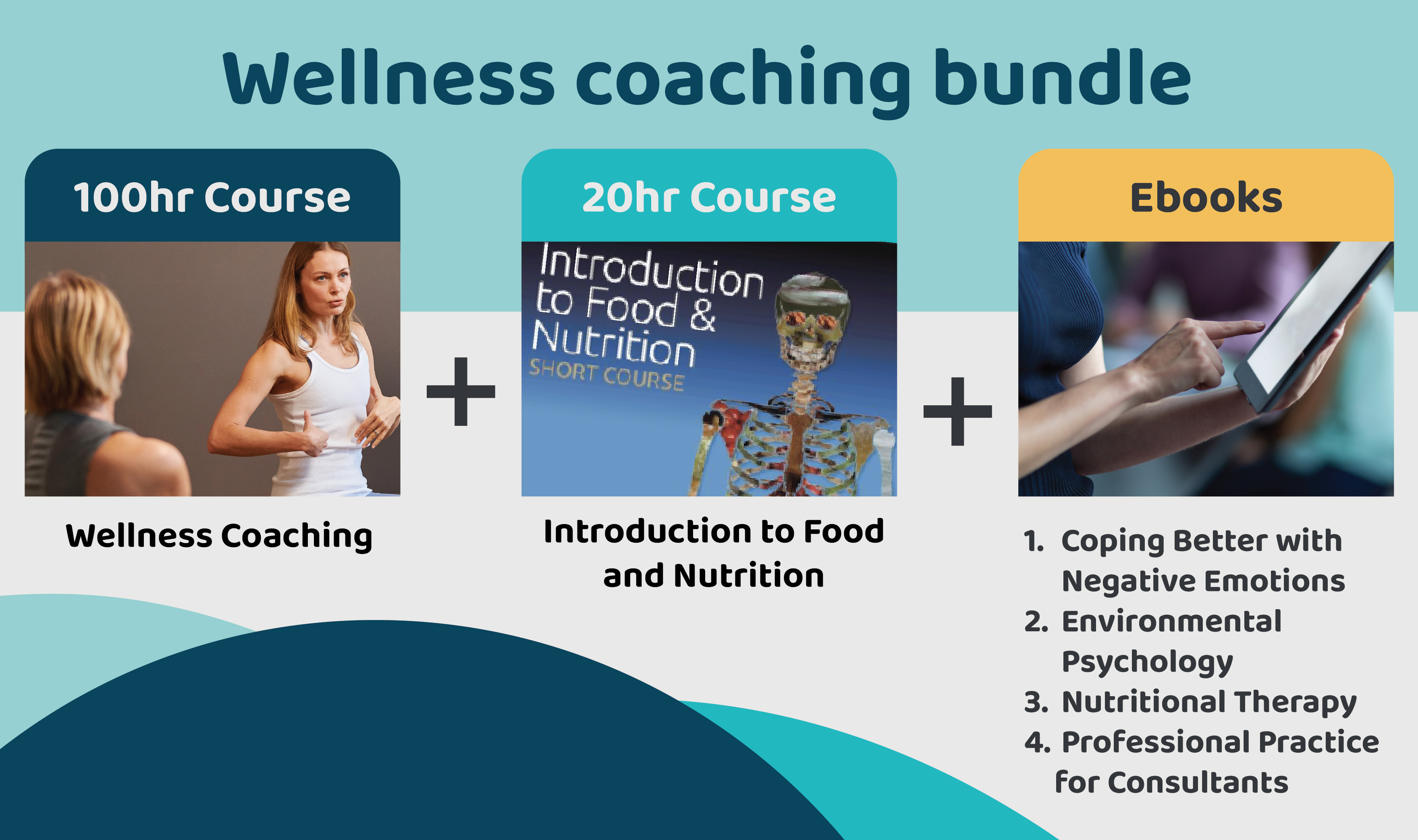 Wellness coaching bundle

100hr Course

Wellness Coaching

+

20hr Course

Introduction to Food & Nutrition
SHORT COURSE

Introduction to Food and Nutrition

+

Ebooks

1. Coping Better with Negative Emotions
2. Environmental Psychology
3. Nutritional Therapy
4. Professional Practice for Consultants